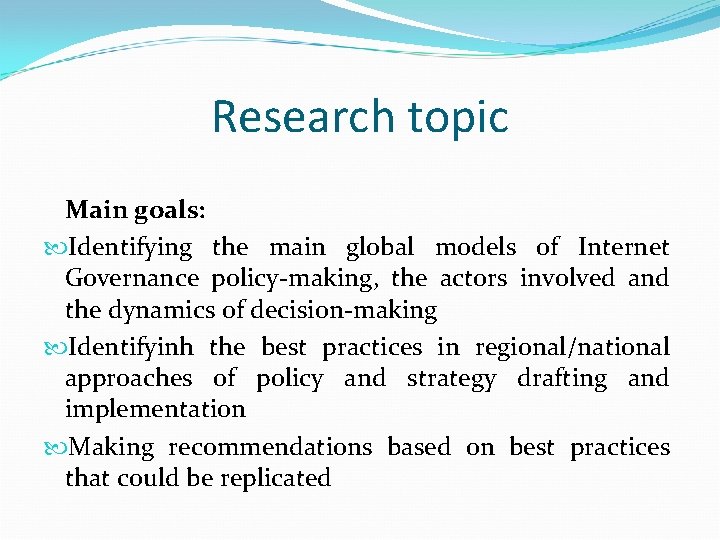 Research topic

Main goals:

Identifying the main global models of Internet Governance policy-making, the actors involved and the dynamics of decision-making

Identifyinh the best practices in regional/national approaches of policy and strategy drafting and implementation

Making recommendations based on best practices that could be replicated